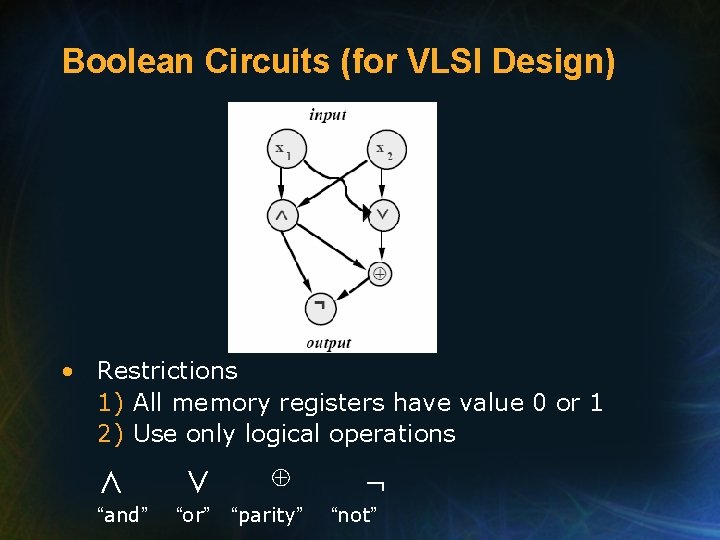 Boolean Circuits (for VLSI Design)

input

$x_1$

$x_2$

$\wedge$

$\vee$

$\oplus$

$\neg$

output

• Restrictions
1) All memory registers have value 0 or 1
2) Use only logical operations

$\wedge$ $\vee$ $\oplus$ $\neg$
“and” “or” “parity” “not”